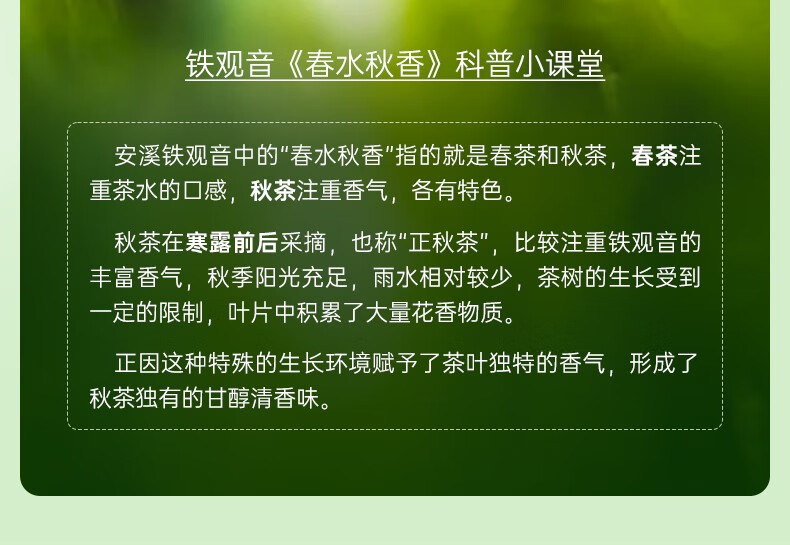 铁观音《春水秋香》科普小课堂

安溪铁观音中的“春水秋香”指的就是春茶和秋茶，春茶注重茶水的口感，秋茶注重香气，各有特色。

秋茶在寒露前后采摘，也称“正秋茶”，比较注重铁观音的丰富香气，秋季阳光充足，雨水相对较少，茶树的生长受到一定的限制，叶片中积累了大量花香物质。

正因这种特殊的生长环境赋予了茶叶独特的香气，形成了秋茶独有的甘醇清香味。